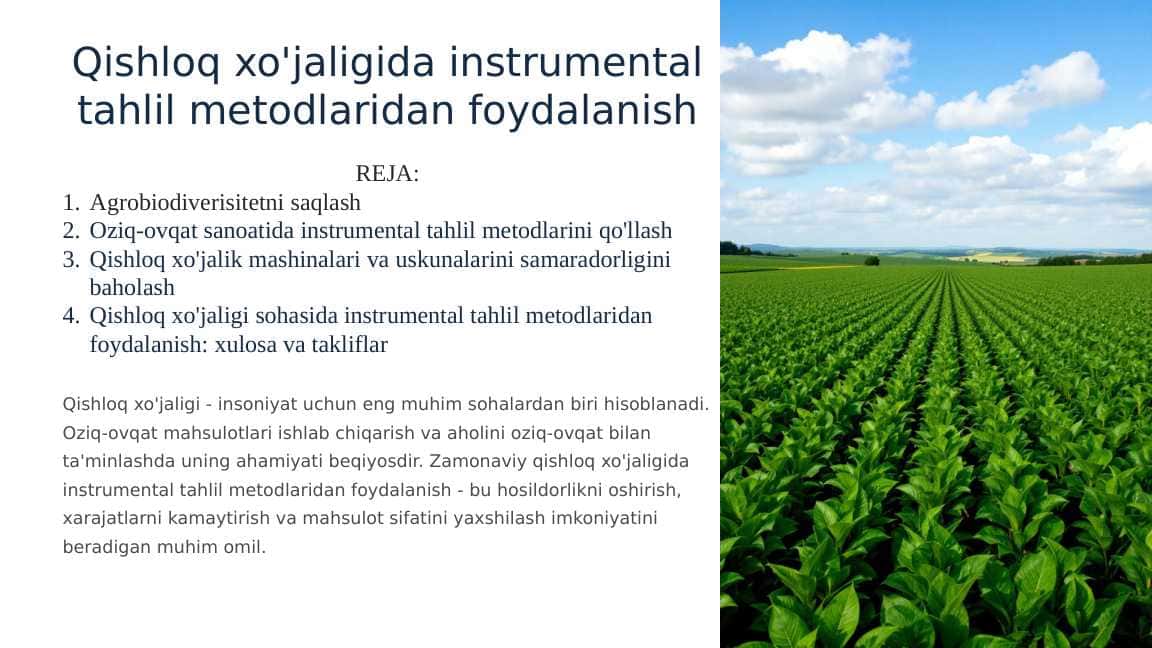 Qishloq xo'jaligida instrumental tahlil metodlaridan foydalanish

REJA:
1. Agrobiodiverisitetni saqlash
2. Oziq-ovqat sanoatida instrumental tahlil metodlarini qo'llash
3. Qishloq xo'jalik mashinalari va uskunalarini samaradorligini baholash
4. Qishloq xo'jaligi sohasida instrumental tahlil metodlaridan foydalanish: xulosa va takliflar

Qishloq xo'jaligi - insoniyat uchun eng muhim sohalardan biri hisoblanadi. Oziq-ovqat mahsulotlari ishlab chiqarish va aholini oziq-ovqat bilan ta'minlashda uning ahamiyati beqiyosdir. Zamonaviy qishloq xo'jaligida instrumental tahlil metodlaridan foydalanish - bu hosildorlikni oshirish, xarajatlarni kamaytirish va mahsulot sifatini yaxshilash imkoniyatini beradigan muhim omil.